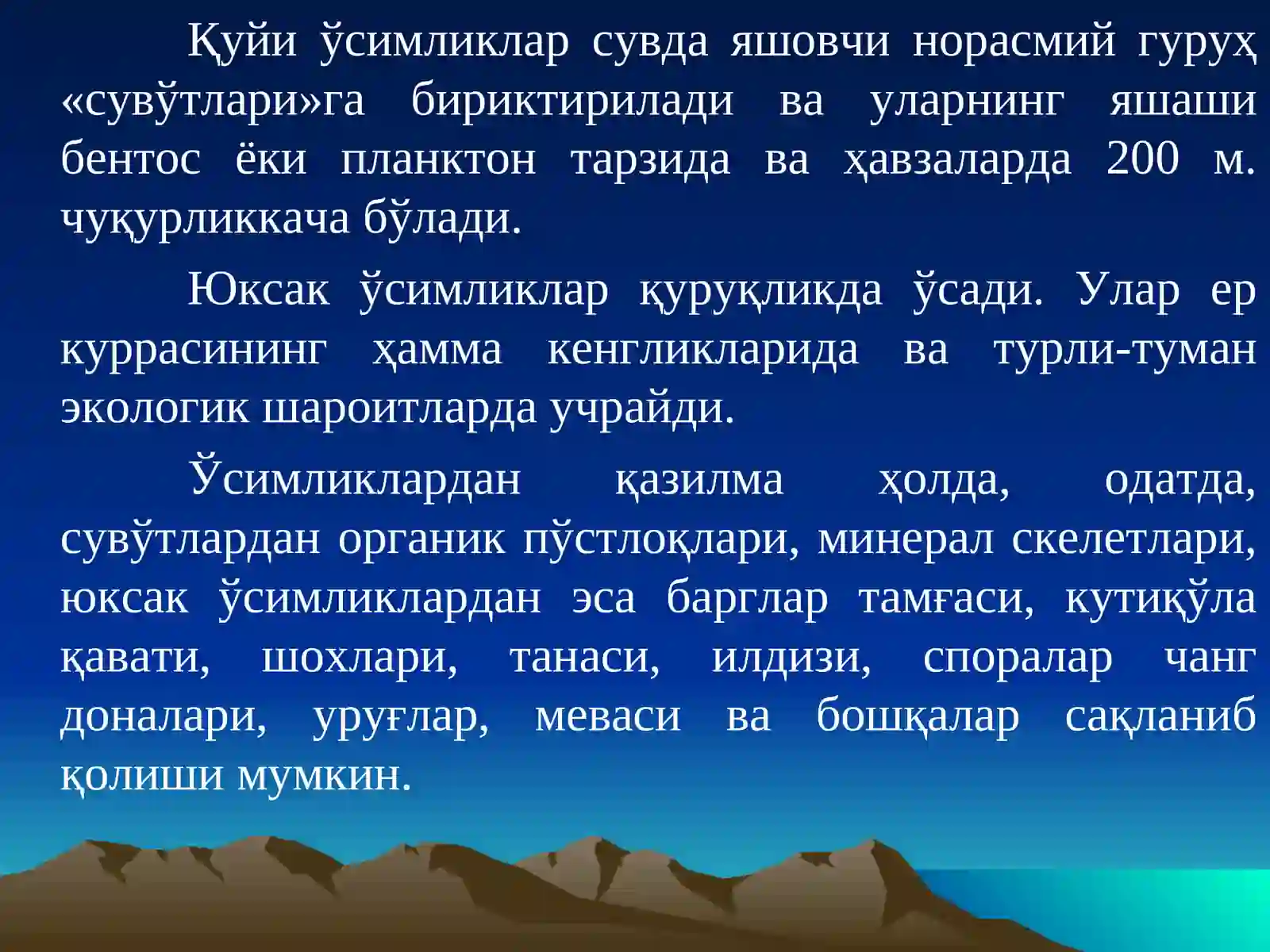 Қуйи ўсимликлар сувда яшовчи норасмий гуруҳ «сувўтлари»га бириктирилади ва уларнинг яшаши бентос ёки планктон тарзида ва ҳавзаларда 200 м. чуқурликкача бўлади.

Юксак ўсимликлар қуруқликда ўсади. Улар ер куррасининг ҳамма кенгликларида ва турли-туман экологик шароитларда учрайди.

Ўсимликлардан қазилма ҳолда, одатда, сувўтлардан органик пўстлоқлари, минерал скелетлари, юксак ўсимликлардан эса барглар тамғаси, кутиқўла қавати, шохлари, танаси, илдизи, споралар чанг доналари, уруғлар, меваси ва бошқалар сақланиб қолиши мумкин.